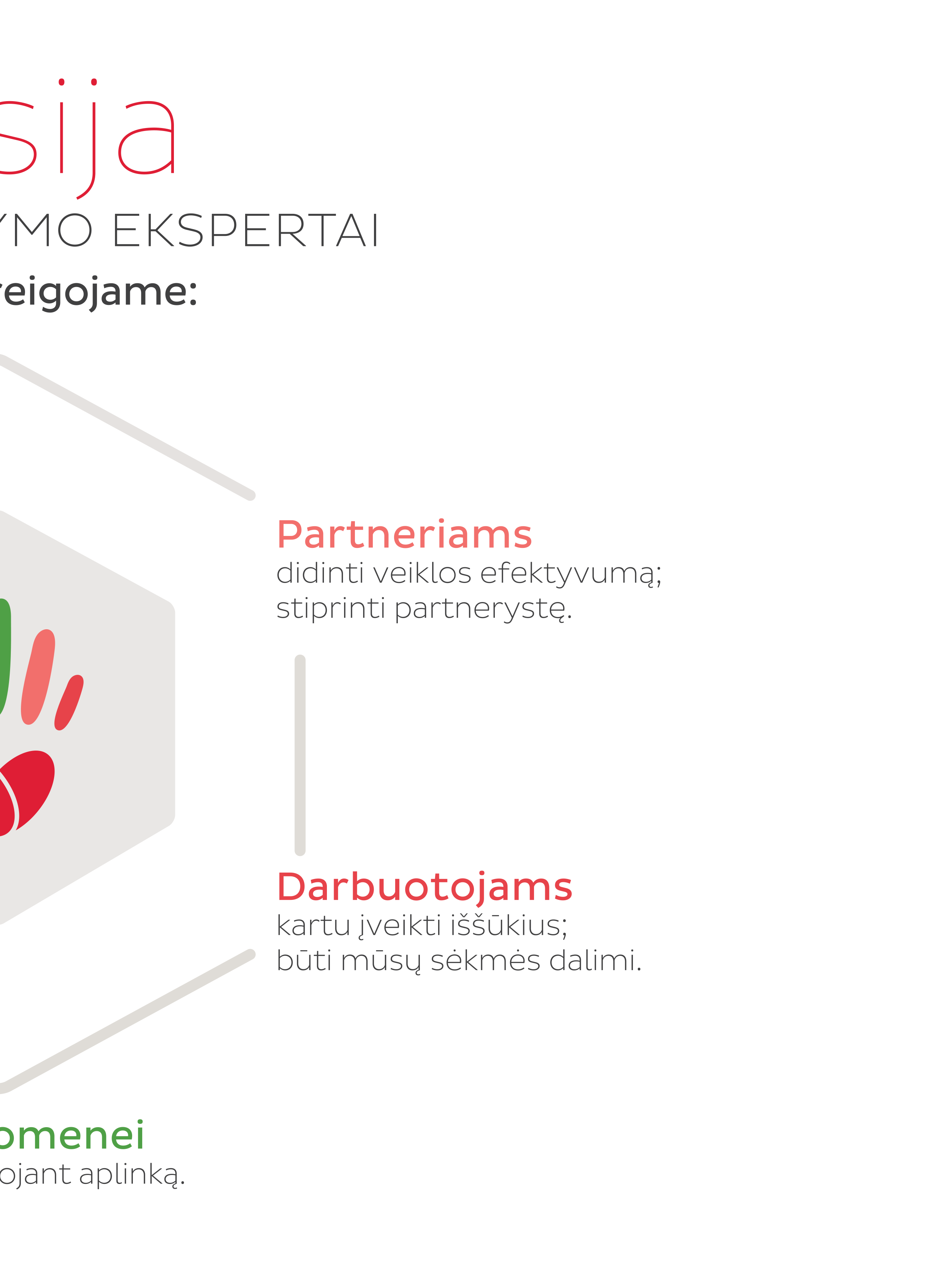 sija

YMO EKSPERTAI

reigojame:

Partneriams
didinti veiklos efektyvumą;
stiprinti partnerystę.

Darbuotojams
kartu įveikti iššūkius;
būti mūsų sėkmės dalimi.

omenei
ojant aplinką.